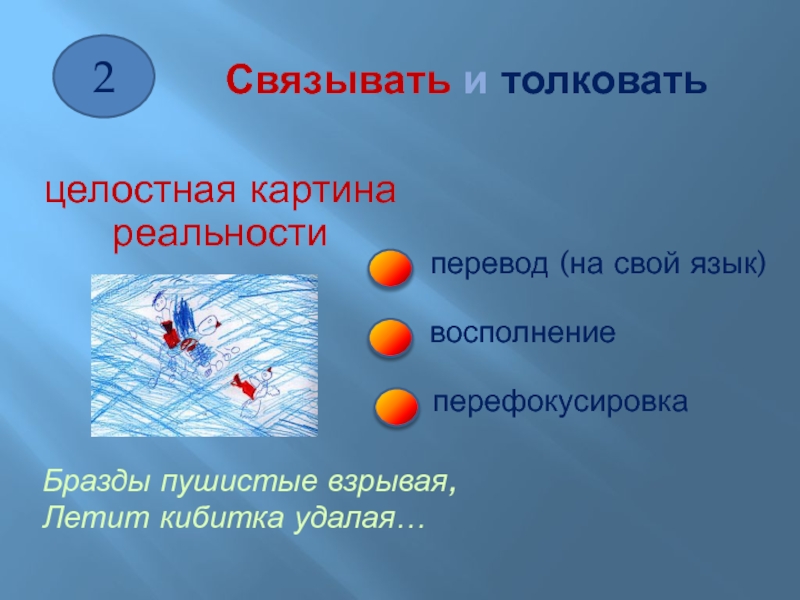 2

Связывать и толковать

целостная картина реальности

перевод (на свой язык)

восполнение

перефокусировка

Бразды пушистые взрывая,
Летит кибитка удалая…